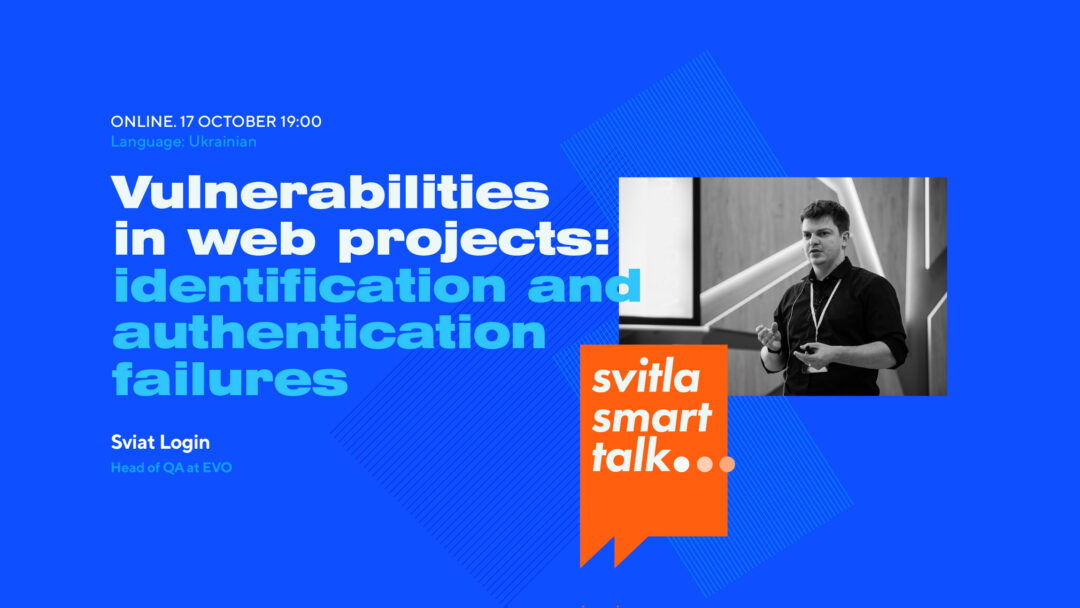 ONLINE. 17 OCTOBER 19:00
Language: Ukrainian

Vulnerabilities in web projects: identification and authentication failures

Sviat Login
Head of QA at EVO

svitla smart talk